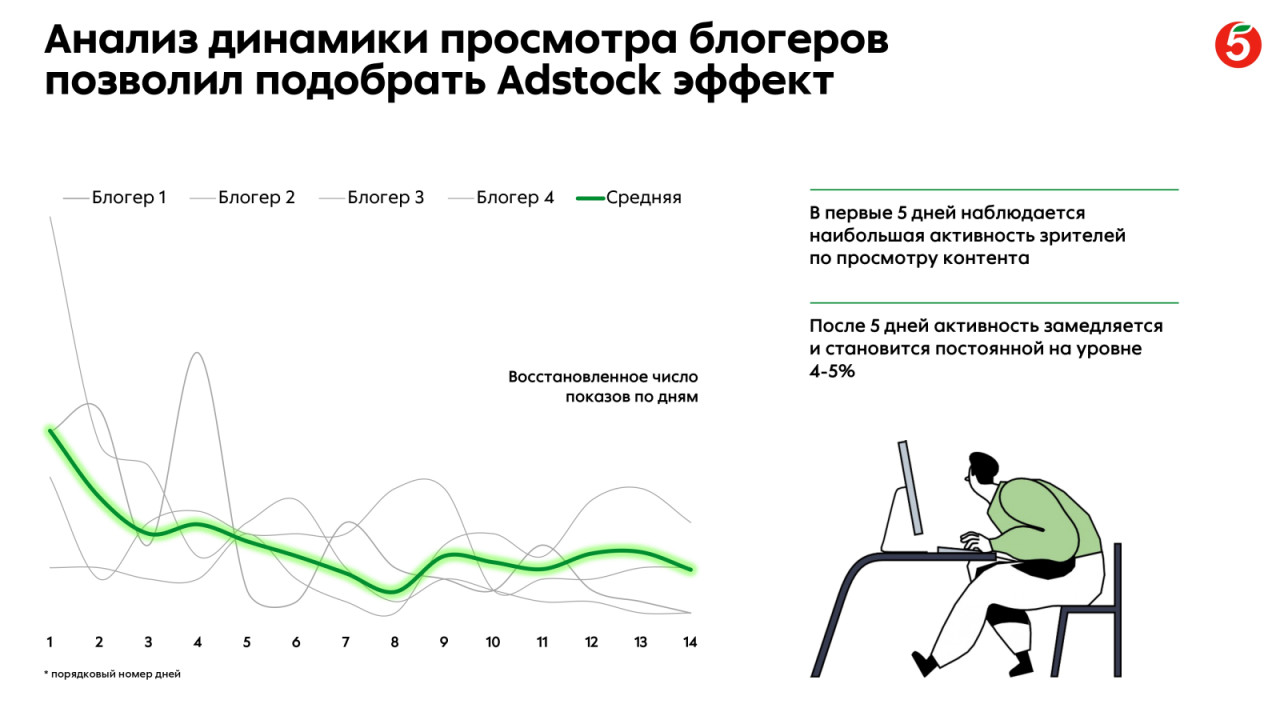 Анализ динамики просмотра блогеров позволил подобрать Adstock эффект

5

Блогер 1 Блогер 2 Блогер 3 Блогер 4 Средняя

Восстановленное число показов по дням

1 2 3 4 5 6 7 8 9 10 11 12 13 14

* порядковый номер дней

В первые 5 дней наблюдается наибольшая активность зрителей по просмотру контента

После 5 дней активность замедляется и становится постоянной на уровне 4-5%